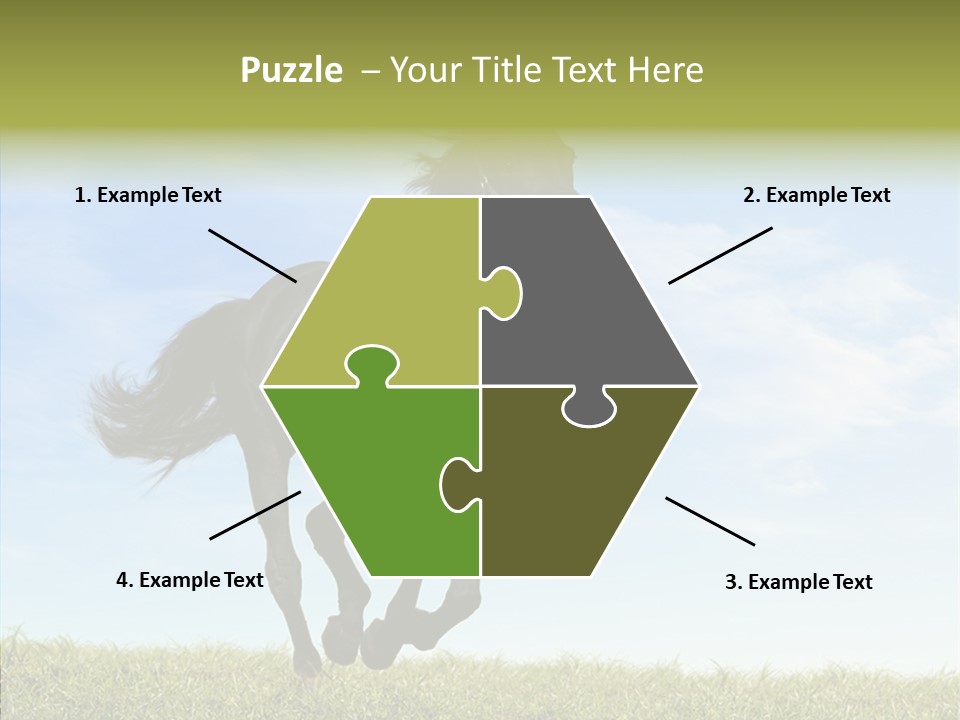 Puzzle – Your Title Text Here

1. Example Text

2. Example Text

4. Example Text

3. Example Text